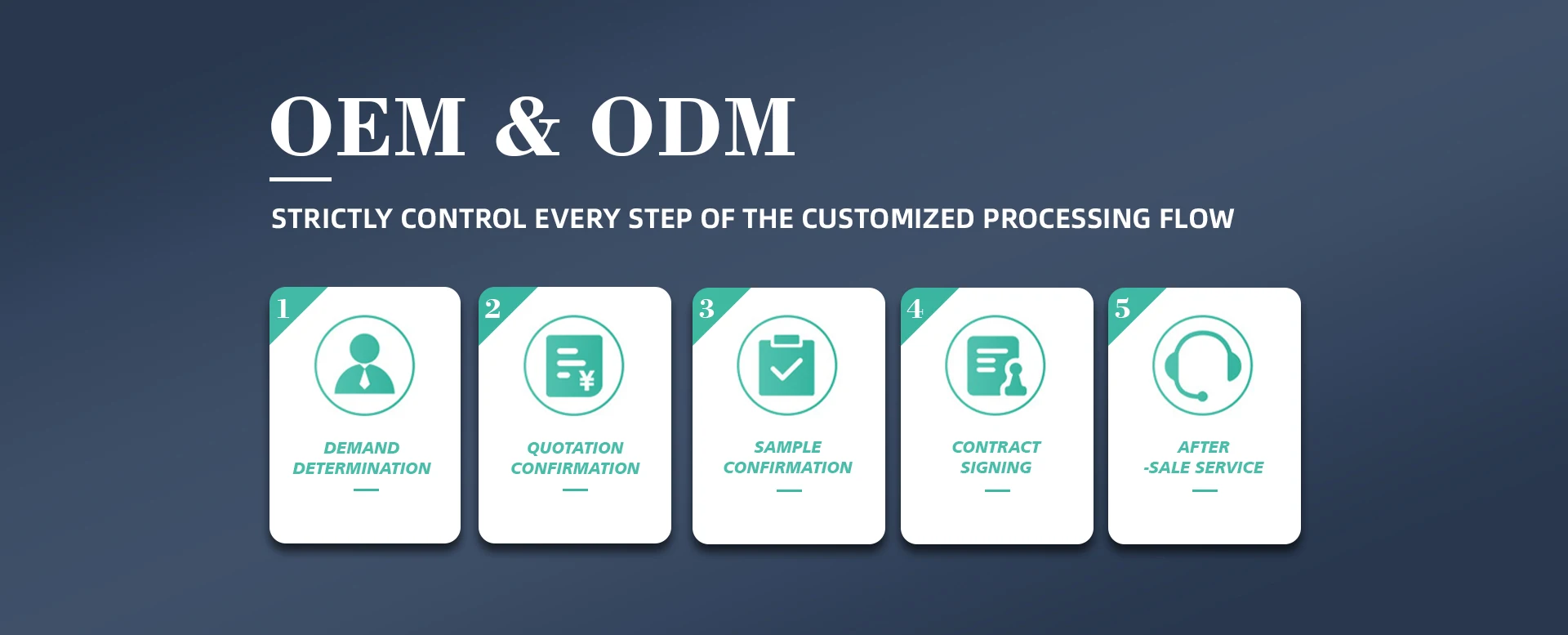 OEM & ODM

STRICTLY CONTROL EVERY STEP OF THE CUSTOMIZED PROCESSING FLOW

1
DEMAND DETERMINATION

2
QUOTATION CONFIRMATION

3
SAMPLE CONFIRMATION

4
CONTRACT SIGNING

5
AFTER -SALE SERVICE